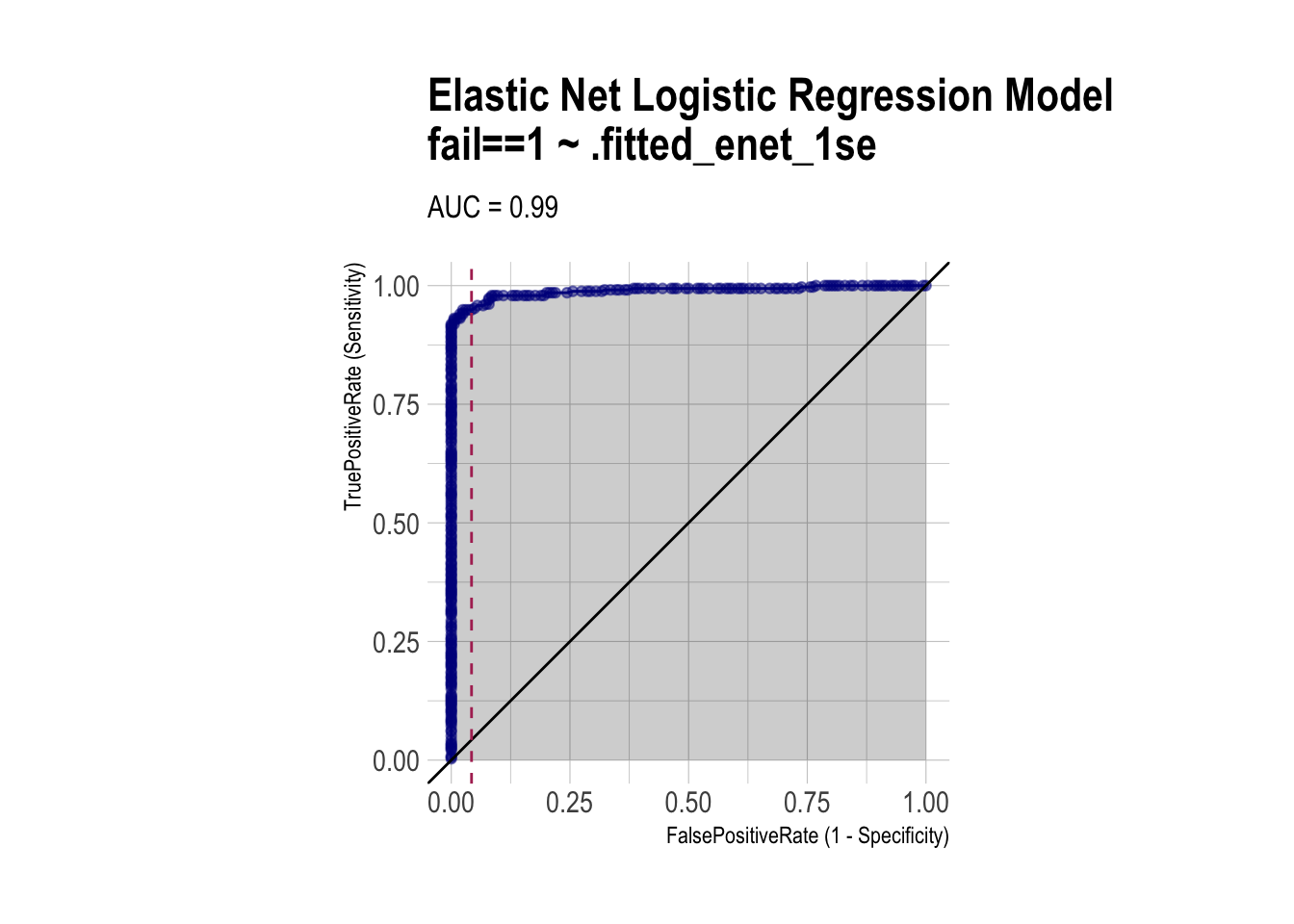 Elastic Net Logistic Regression Model
fail==1 ~ .fitted_enet_1se

AUC = 0.99

TruePositiveRate (Sensitivity)

1.00
0.75
0.50
0.25
0.00

0.00 0.25 0.50 0.75 1.00

FalsePositiveRate (1 - Specificity)